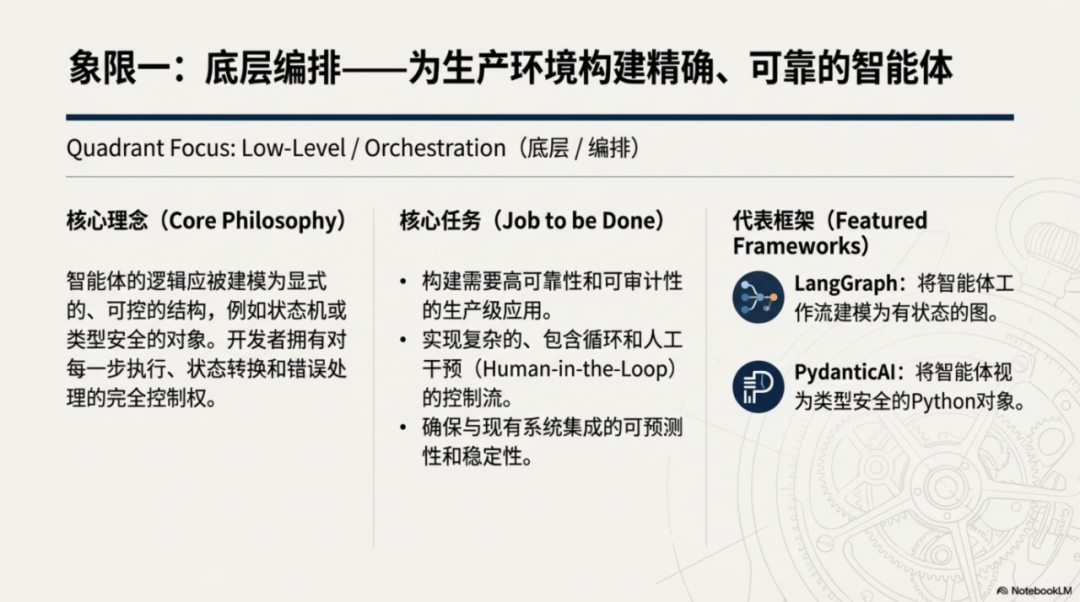 象限一：底层编排——为生产环境构建精确、可靠的智能体

Quadrant Focus: Low-Level / Orchestration（底层 / 编排）

核心理念（Core Philosophy）

智能体的逻辑应被建模为显式的、可控的结构，例如状态机或类型安全的对象。开发者拥有对每一步执行、状态转换和错误处理的完全控制权。

核心任务（Job to be Done）

• 构建需要高可靠性和可审计性的生产级应用。
• 实现复杂的、包含循环和人工干预（Human-in-the-Loop）的控制流。
• 确保与现有系统集成的可预测性和稳定性。

代表框架（Featured Frameworks）

LangGraph：将智能体工作流建模为有状态的图。

PydanticAI：将智能体视为类型安全的Python对象。

NotebookLM